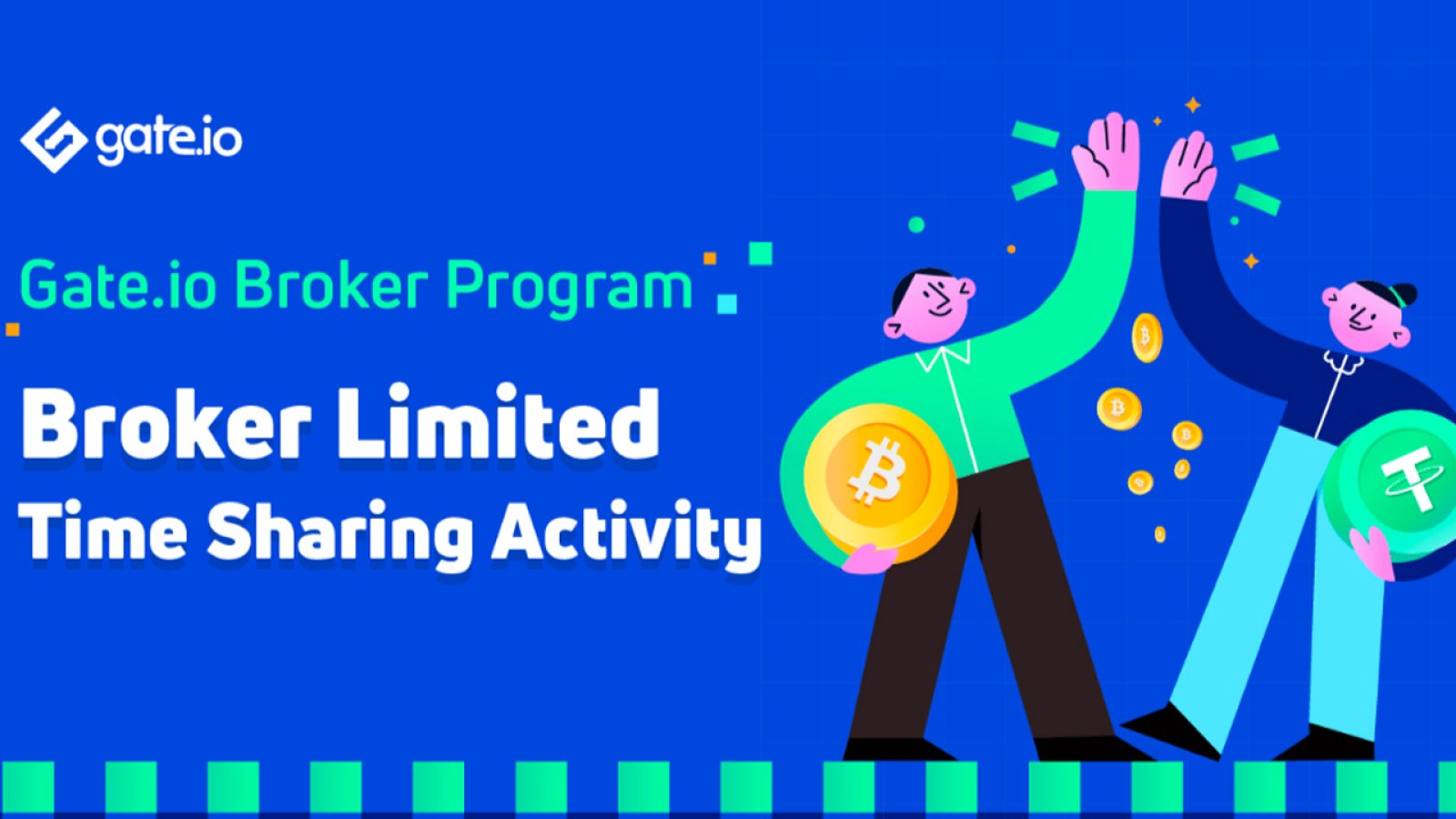 gate.io

Gate.io Broker Program

Broker Limited Time Sharing Activity